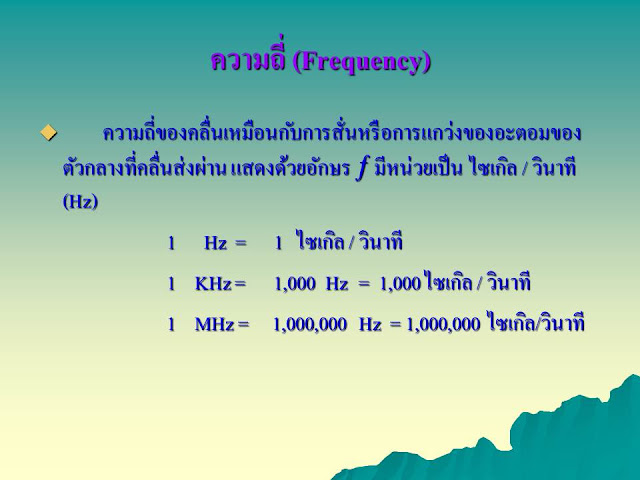 ความถี่ (Frequency)

ความถี่ของคลื่นเหมือนกับการสั่นหรือการแกว่งของอะตอมของตัวกลางที่คลื่นส่งผ่าน แสดงด้วยอักษร $f$ มีหน่วยเป็น ไซเกิล / วินาที (Hz)

1 Hz = 1 ไซเกิล / วินาที

1 KHz = 1,000 Hz = 1,000 ไซเกิล / วินาที

1 MHz = 1,000,000 Hz = 1,000,000 ไซเกิล/วินาที